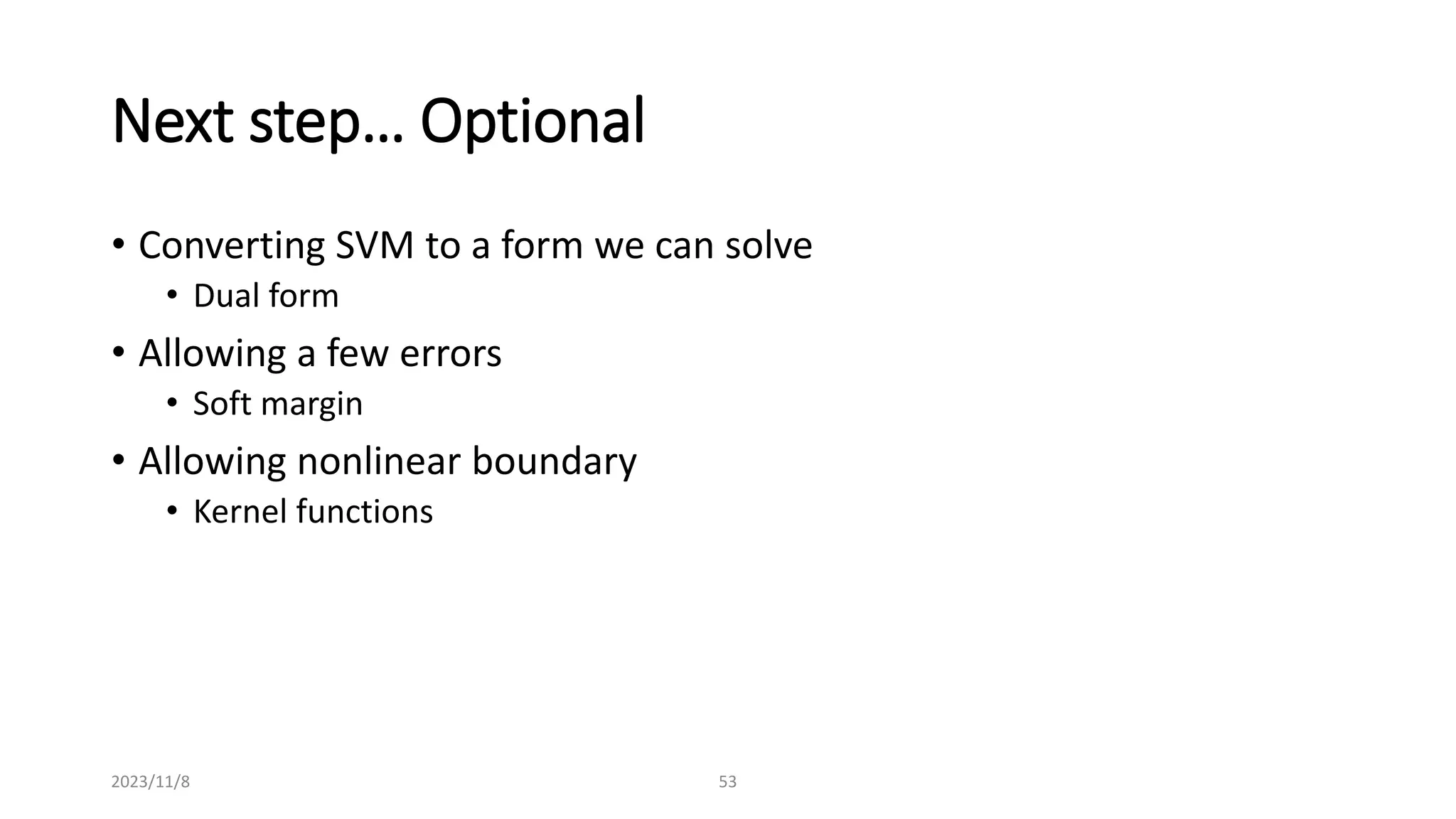 Next step… Optional

• Converting SVM to a form we can solve
  • Dual form
• Allowing a few errors
  • Soft margin
• Allowing nonlinear boundary
  • Kernel functions

2023/11/8

53